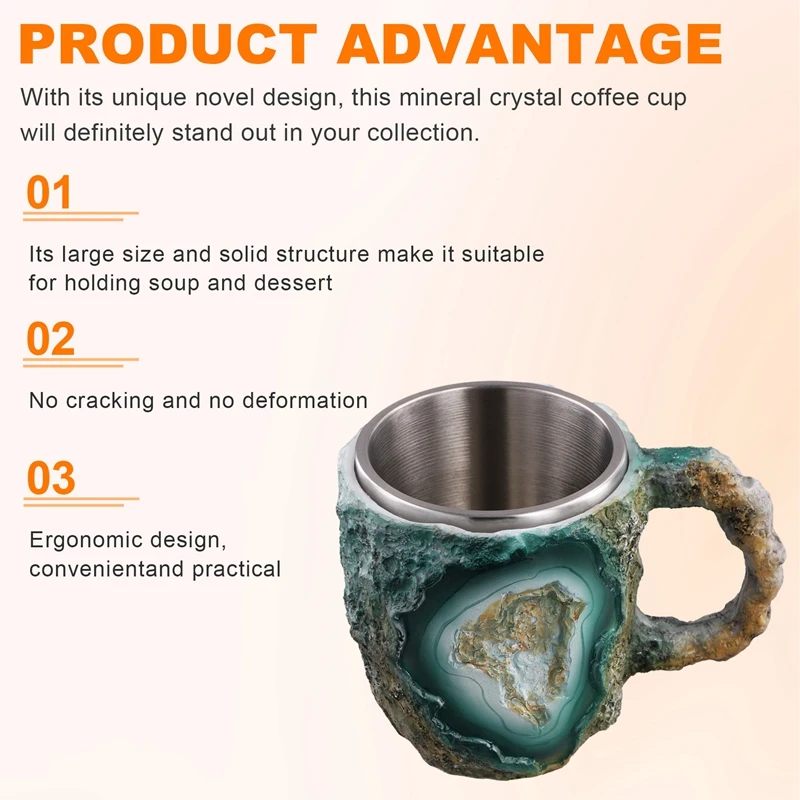 PRODUCT ADVANTAGE

With its unique novel design, this mineral crystal coffee cup will definitely stand out in your collection.

01

Its large size and solid structure make it suitable for holding soup and dessert

02

No cracking and no deformation

03

Ergonomic design, convenientand practical